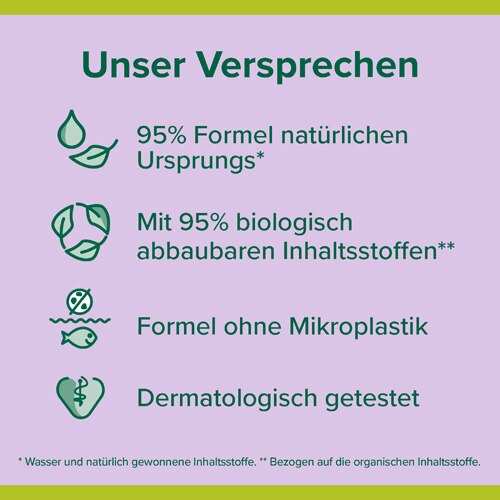 Unser Versprechen

95% Formel natürlichen Ursprungs*

Mit 95% biologisch abbaubaren Inhaltsstoffen**

Formel ohne Mikroplastik

Dermatologisch getestet

* Wasser und natürlich gewonnene Inhaltsstoffe. ** Bezogen auf die organischen Inhaltsstoffe.